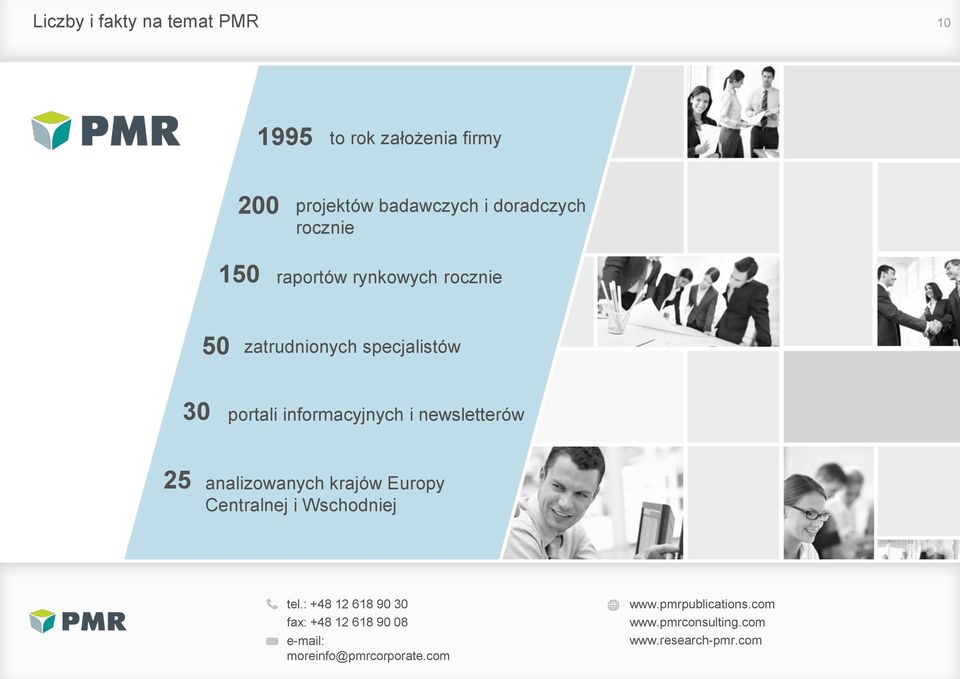 Liczby i fakty na temat PMR

10

PMR

1995 to rok założenia firmy

200 projektów badawczych i doradczych rocznie

150 raportów rynkowych rocznie

50 zatrudnionych specjalistów

30 portali informacyjnych i newsletterów

25 analizowanych krajów Europy Centralnej i Wschodniej

PMR

tel.: +48 12 618 90 30
fax: +48 12 618 90 08
e-mail:
moreinfo@pmrcorporate.com

www.pmrpublications.com
www.pmrconsulting.com
www.research-pmr.com